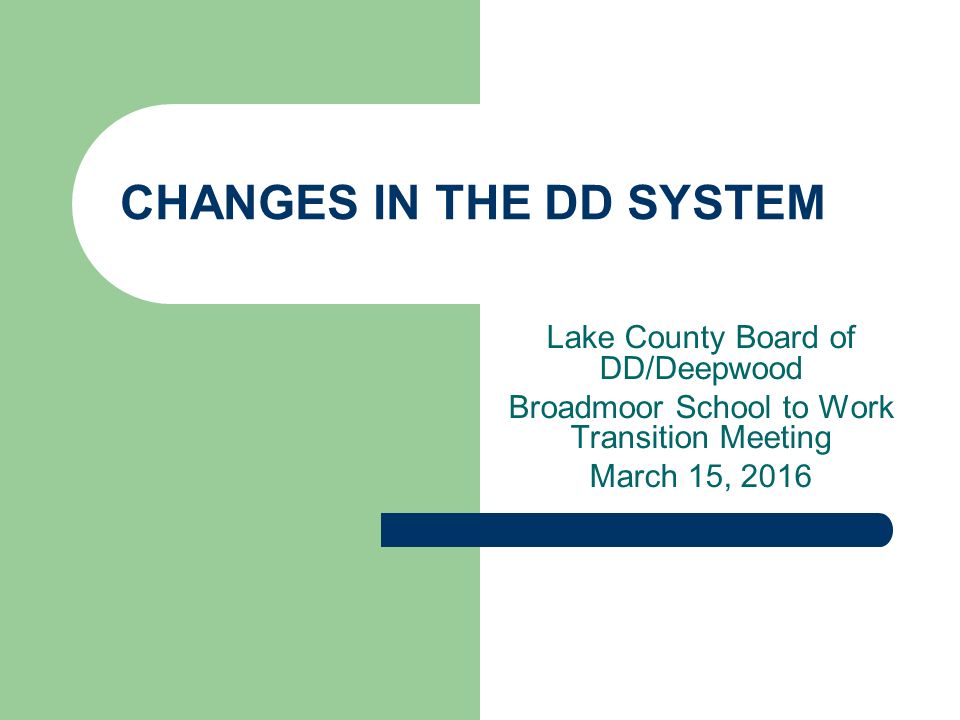 CHANGES IN THE DD SYSTEM

Lake County Board of DD/Deepwood
Broadmoor School to Work Transition Meeting
March 15, 2016